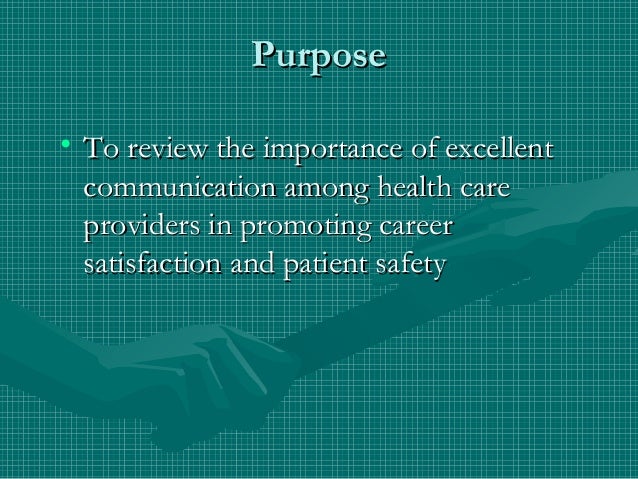 Purpose

• To review the importance of excellent communication among health care providers in promoting career satisfaction and patient safety